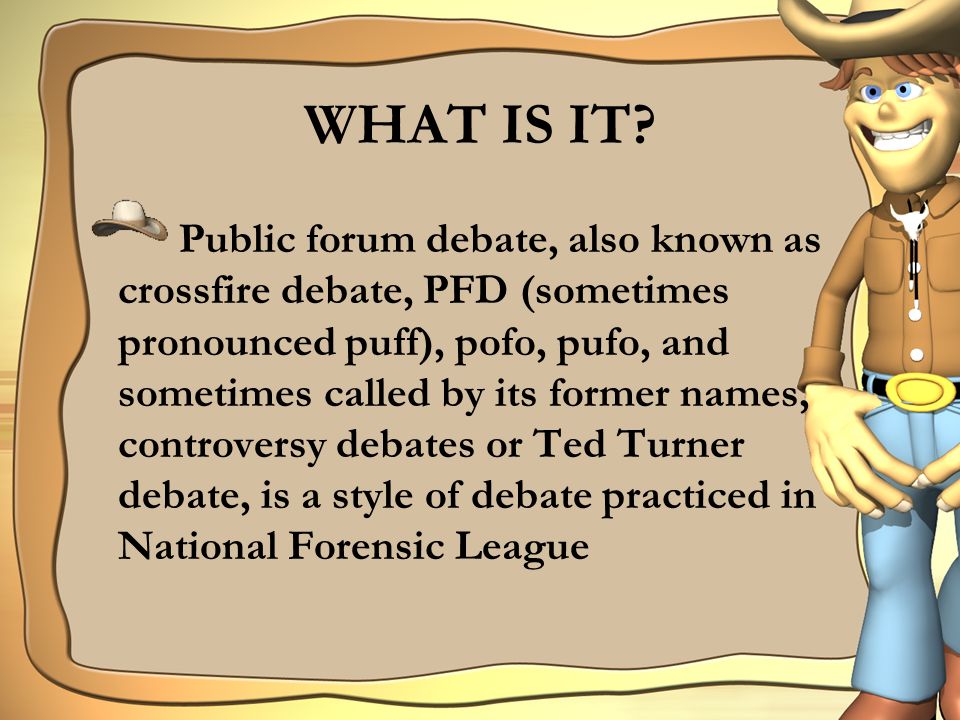 WHAT IS IT?

Public forum debate, also known as crossfire debate, PFD (sometimes pronounced puff), pofo, pufo, and sometimes called by its former names, controversy debates or Ted Turner debate, is a style of debate practiced in National Forensic League